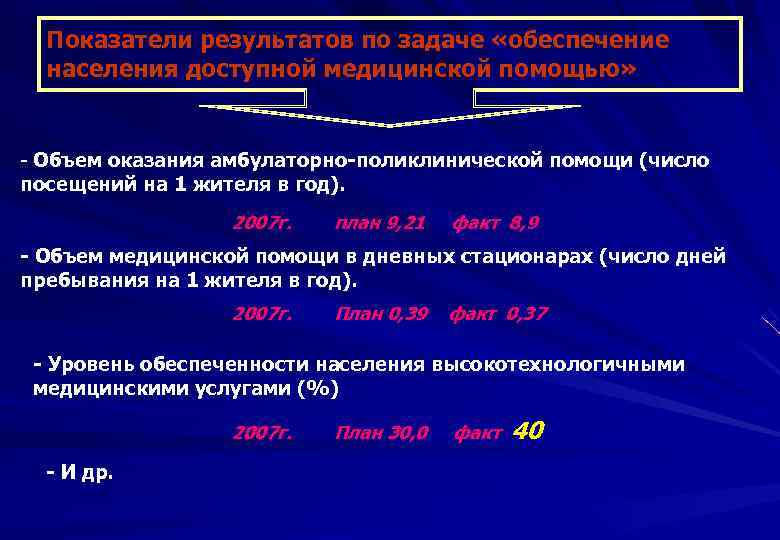 Показатели результатов по задаче «обеспечение населения доступной медицинской помощью»

- Объем оказания амбулаторно-поликлинической помощи (число посещений на 1 жителя в год).

2007г. план 9,21 факт 8,9

- Объем медицинской помощи в дневных стационарах (число дней пребывания на 1 жителя в год).

2007г. План 0,39 факт 0,37

- Уровень обеспеченности населения высокотехнологичными медицинскими услугами (%)

2007г. План 30,0 факт 40

- И др.